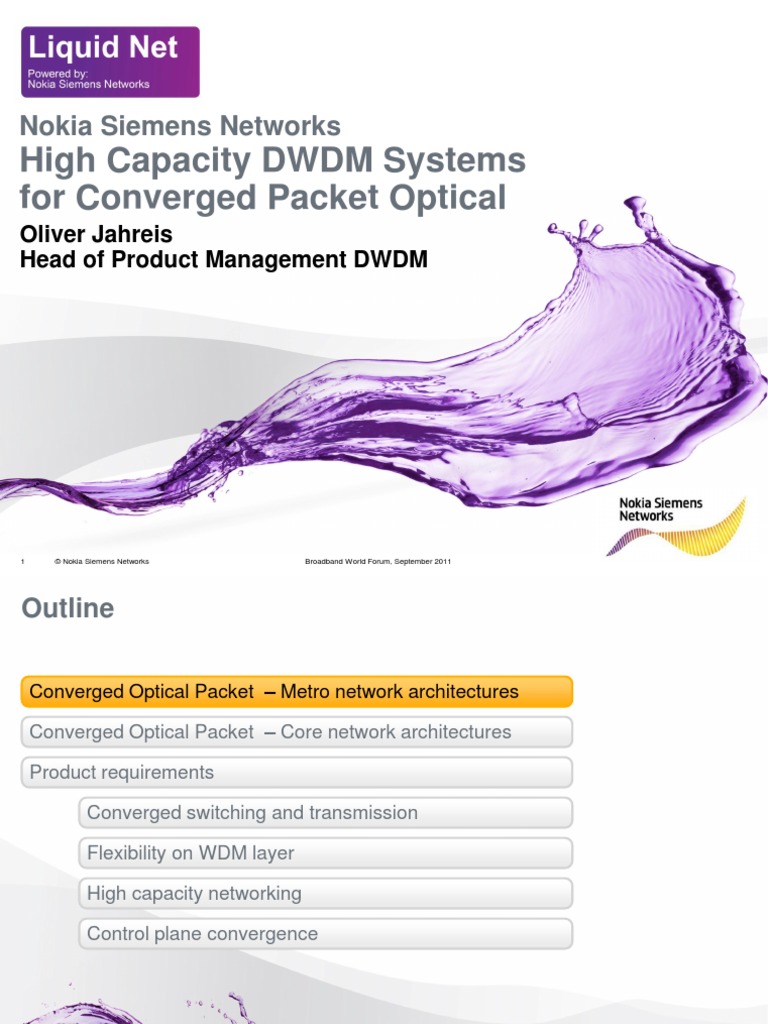 Liquid Net
Powered by:
Nokia Siemens Networks

Nokia Siemens Networks
High Capacity DWDM Systems for Converged Packet Optical
Oliver Jahreis
Head of Product Management DWDM

Nokia Siemens Networks

1 © Nokia Siemens Networks Broadband World Forum, September 2011

Outline

Converged Optical Packet – Metro network architectures
Converged Optical Packet – Core network architectures
Product requirements
Converged switching and transmission
Flexibility on WDM layer
High capacity networking
Control plane convergence